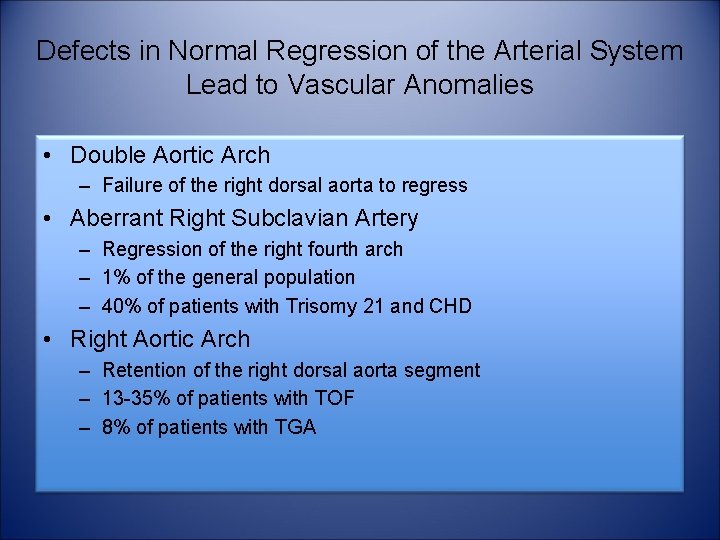 Defects in Normal Regression of the Arterial System Lead to Vascular Anomalies

• Double Aortic Arch
– Failure of the right dorsal aorta to regress
• Aberrant Right Subclavian Artery
– Regression of the right fourth arch
– 1% of the general population
– 40% of patients with Trisomy 21 and CHD
• Right Aortic Arch
– Retention of the right dorsal aorta segment
– 13-35% of patients with TOF
– 8% of patients with TGA